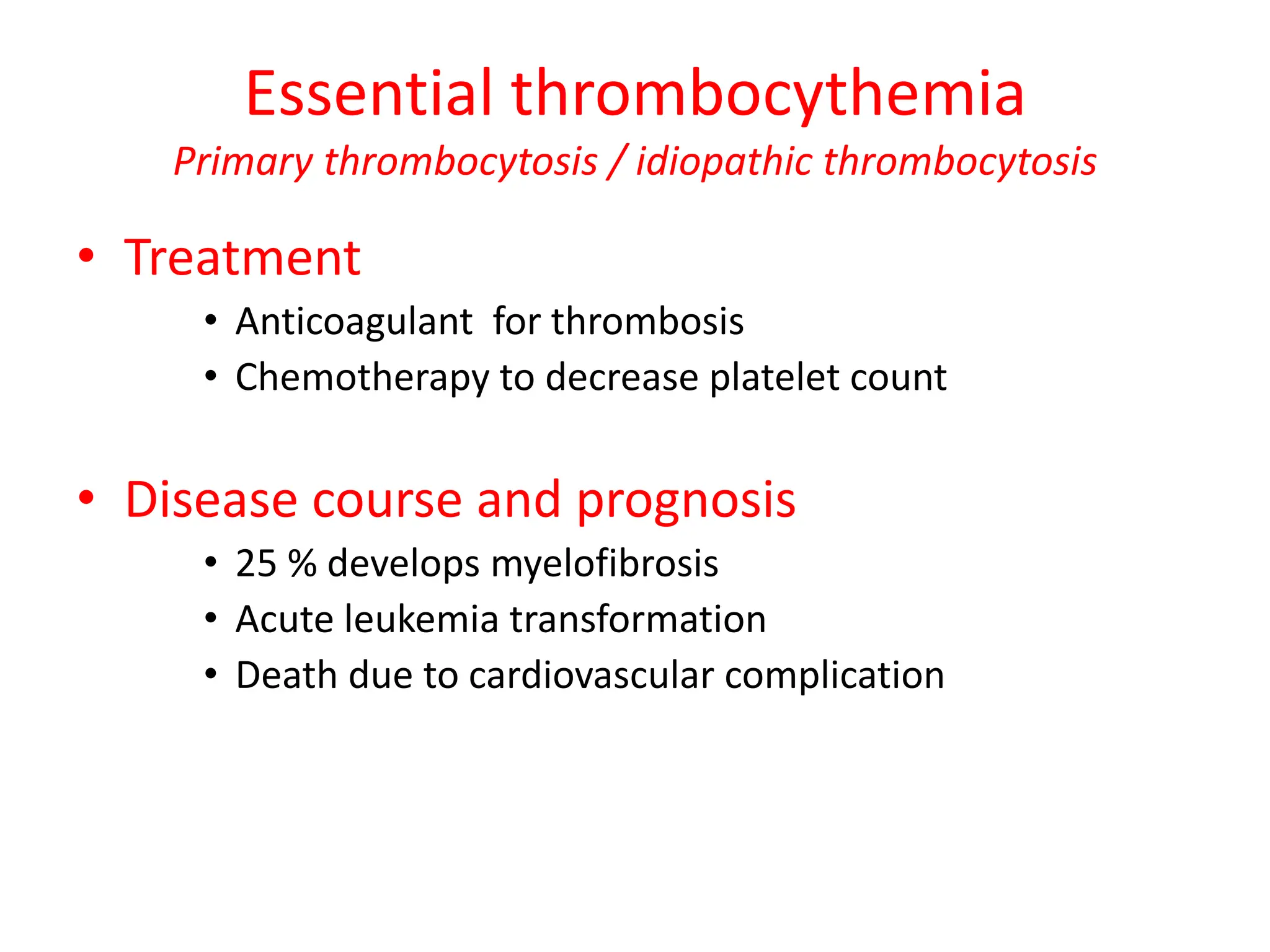 Essential thrombocythemia
Primary thrombocytosis / idiopathic thrombocytosis

• Treatment
  • Anticoagulant for thrombosis
  • Chemotherapy to decrease platelet count

• Disease course and prognosis
  • 25 % develops myelofibrosis
  • Acute leukemia transformation
  • Death due to cardiovascular complication